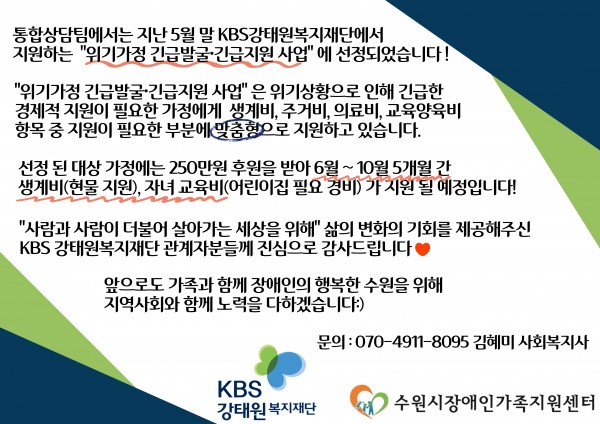 통합상담팀에서는 지난 5월 말 KBS강태원복지재단에서 지원하는 "위기가정 긴급발굴·긴급지원 사업" 에 선정되었습니다 !

"위기가정 긴급발굴·긴급지원 사업" 은 위기상황으로 인해 긴급한 경제적 지원이 필요한 가정에게 생계비, 주거비, 의료비, 교육양육비 항목 중 지원이 필요한 부분에 맞춤형으로 지원하고 있습니다.

선정 된 대상 가정에는 250만원 후원을 받아 6월 ~ 10월 5개월 간 생계비(현물 지원), 자녀 교육비(어린이집 필요 경비) 가 지원 될 예정입니다!

"사람과 사람이 더불어 살아가는 세상을 위해" 삶의 변화의 기회를 제공해주신 KBS 강태원복지재단 관계자분들께 진심으로 감사드립니다

앞으로도 가족과 함께 장애인의 행복한 수원을 위해 지역사회와 함께 노력을 다하겠습니다:)

문의 : 070-4911-8095 김혜미 사회복지사

KBS 강태원 복지재단

수원시장애인가족지원센터